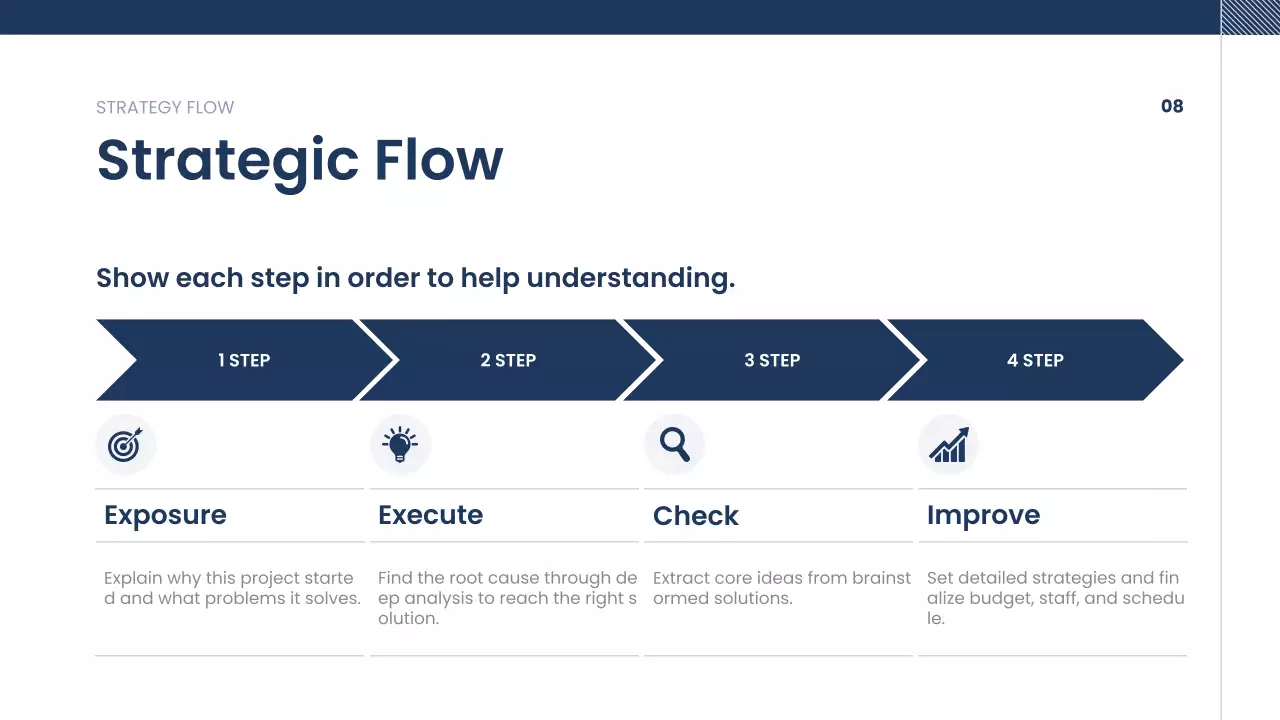 STRATEGY FLOW

08

Strategic Flow

Show each step in order to help understanding.

1 STEP

2 STEP

3 STEP

4 STEP

Exposure

Explain why this project started and what problems it solves.

Execute

Find the root cause through deep analysis to reach the right solution.

Check

Extract core ideas from brainstormed solutions.

Improve

Set detailed strategies and finalize budget, staff, and schedule.